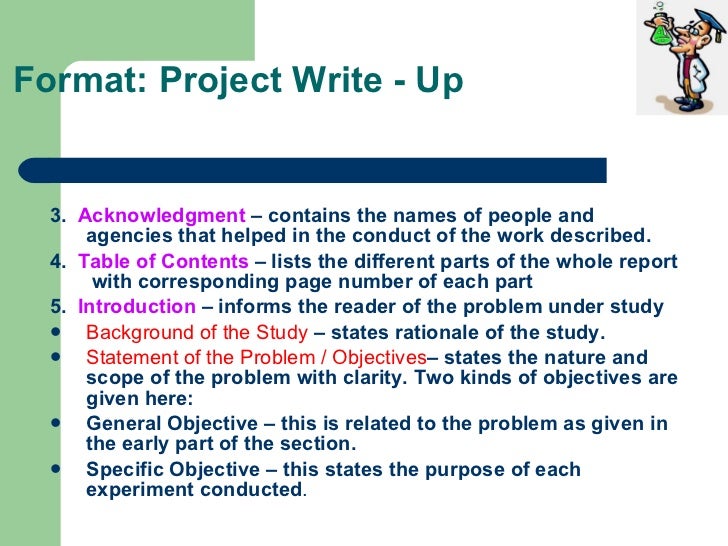 Format: Project Write - Up

3. Acknowledgment – contains the names of people and agencies that helped in the conduct of the work described.
4. Table of Contents – lists the different parts of the whole report with corresponding page number of each part
5. Introduction – informs the reader of the problem under study
• Background of the Study – states rationale of the study.
• Statement of the Problem / Objectives– states the nature and scope of the problem with clarity. Two kinds of objectives are given here:
• General Objective – this is related to the problem as given in the early part of the section.
• Specific Objective – this states the purpose of each experiment conducted.